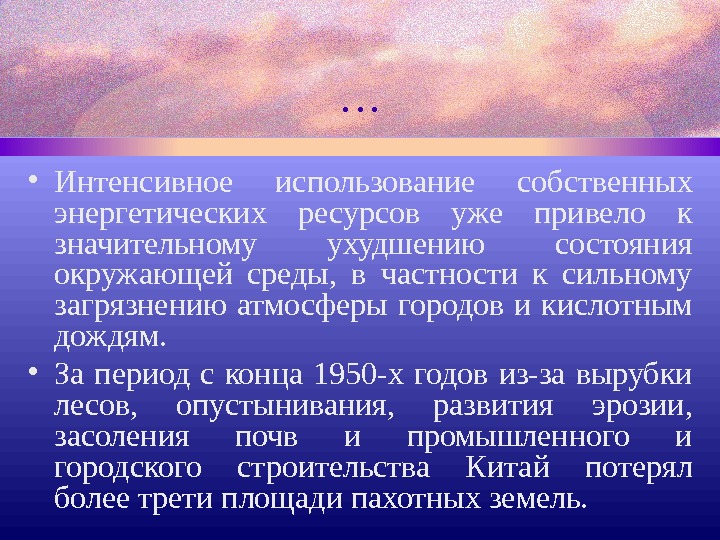 …

• Интенсивное использование собственных энергетических ресурсов уже привело к значительному ухудшению состояния окружающей среды, в частности к сильному загрязнению атмосферы городов и кислотным дождям.

• За период с конца 1950-х годов из-за вырубки лесов, опустынивания, развития эрозии, засоления почв и промышленного и городского строительства Китай потерял более трети площади пахотных земель.